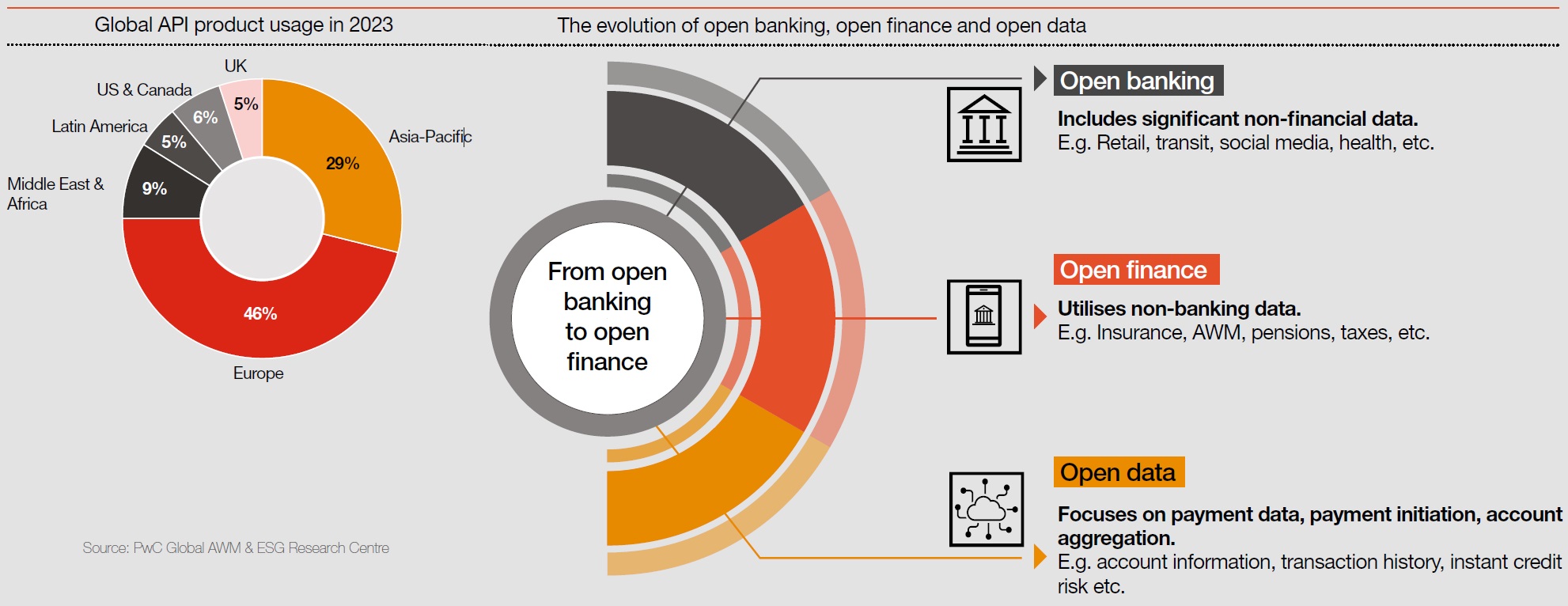 Global API product usage in 2023

UK
US & Canada
Latin America
Middle East & Africa
Asia-Pacific
Europe
5%
6%
5%
9%
29%
46%

Source: PwC Global AWM & ESG Research Centre

The evolution of open banking, open finance and open data

From open banking to open finance

Open banking
Includes significant non-financial data.
E.g. Retail, transit, social media, health, etc.

Open finance
Utilises non-banking data.
E.g. Insurance, AWM, pensions, taxes, etc.

Open data
Focuses on payment data, payment initiation, account aggregation.
E.g. account information, transaction history, instant credit risk etc.